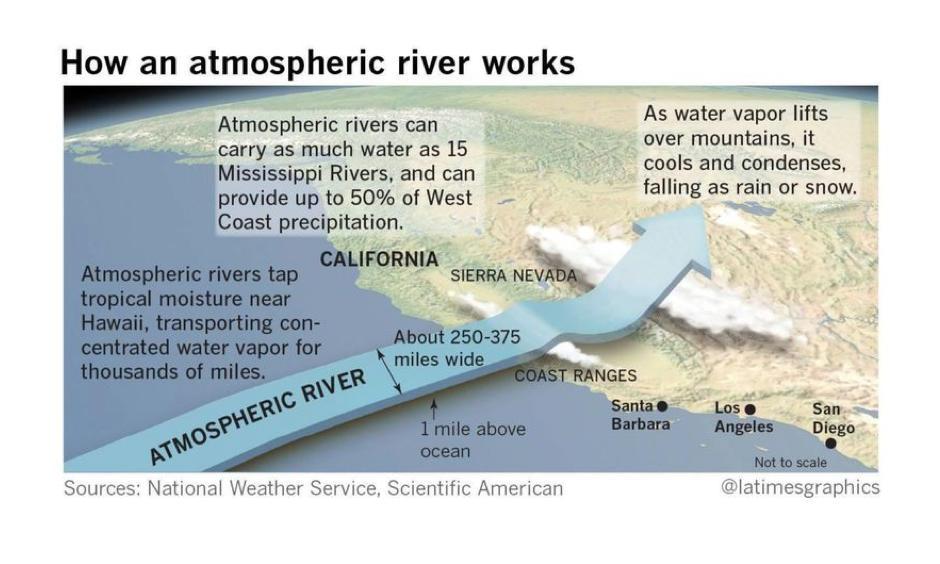 How an atmospheric river works

Atmospheric rivers can carry as much water as 15 Mississippi Rivers, and can provide up to 50% of West Coast precipitation.

As water vapor lifts over mountains, it cools and condenses, falling as rain or snow.

CALIFORNIA

SIERRA NEVADA

Atmospheric rivers tap tropical moisture near Hawaii, transporting concentrated water vapor for thousands of miles.

About 250-375 miles wide

COAST RANGES

ATMOSPHERIC RIVER

1 mile above ocean

Santa Barbara

Los Angeles

San Diego

Not to scale

Sources: National Weather Service, Scientific American

@latimesgraphics